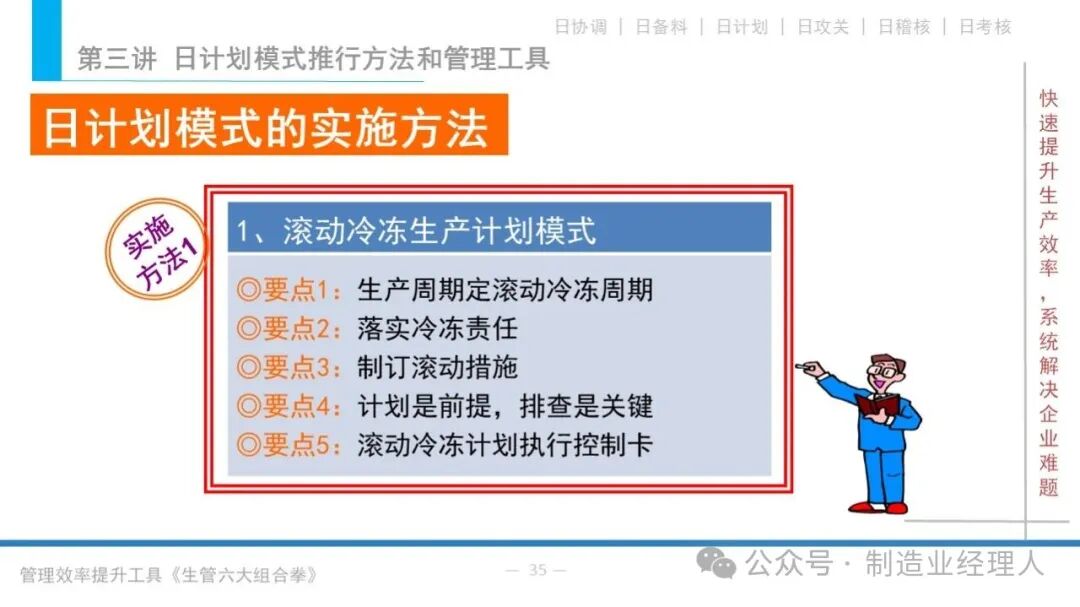 日协调 | 日备料 | 日计划 | 日攻关 | 日稽核 | 日考核

第三讲 日计划模式推行方法和管理工具

日计划模式的实施方法

实施方法1

1、滚动冷冻生产计划模式

◎要点1：生产周期定滚动冷冻周期
◎要点2：落实冷冻责任
◎要点3：制订滚动措施
◎要点4：计划是前提，排查是关键
◎要点5：滚动冷冻计划执行控制卡

快速提升生产效率，系统解决企业难题

管理效率提升工具《生管六大组合拳》

— 35 —

公众号 · 制造业经理人